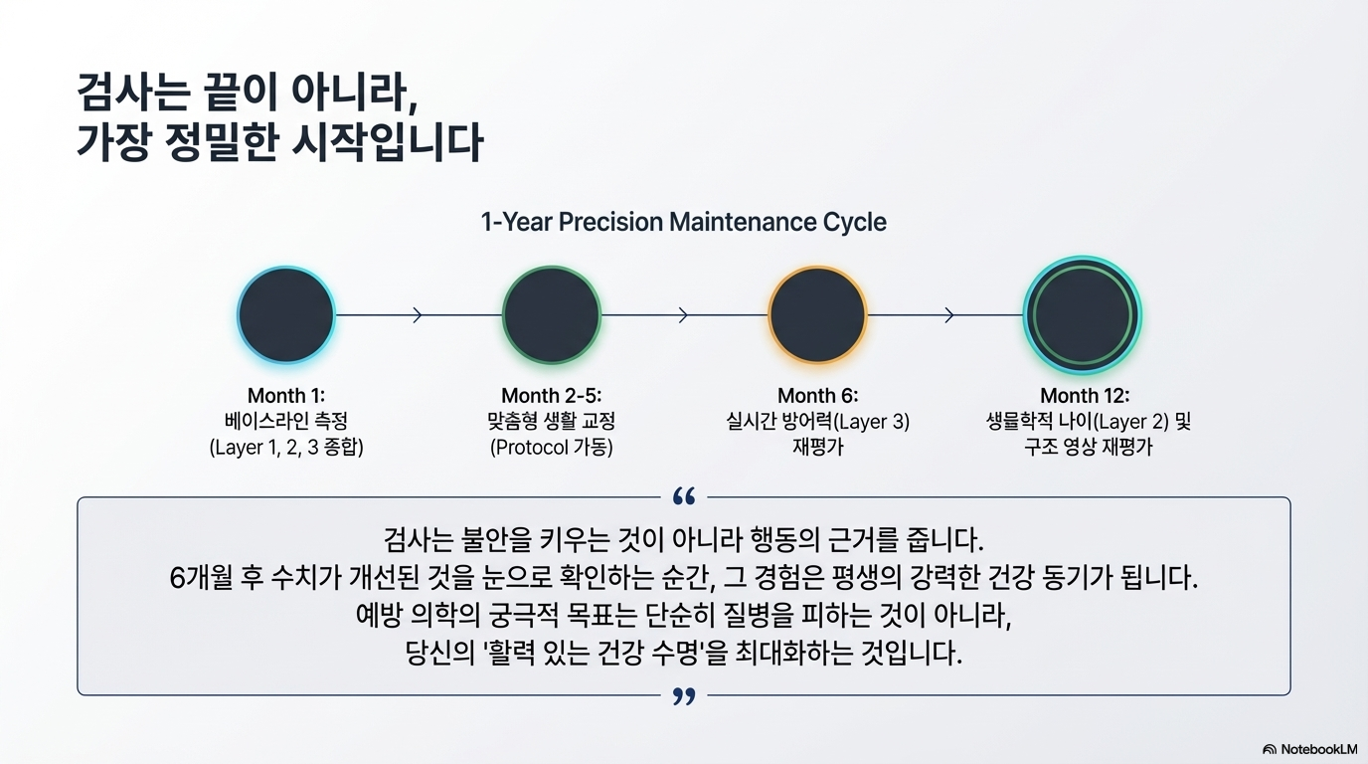 검사는 끝이 아니라,
가장 정밀한 시작입니다

1-Year Precision Maintenance Cycle

Month 1:
베이스라인 측정
(Layer 1, 2, 3 종합)

Month 2-5:
맞춤형 생활 교정
(Protocol 가동)

Month 6:
실시간 방어력(Layer 3)
재평가

Month 12:
생물학적 나이(Layer 2) 및
구조 영상 재평가

“

검사는 불안을 키우는 것이 아니라 행동의 근거를 줍니다.
6개월 후 수치가 개선된 것을 눈으로 확인하는 순간, 그 경험은 평생의 강력한 건강 동기가 됩니다.
예방 의학의 궁극적 목표는 단순히 질병을 피하는 것이 아니라,
당신의 '활력 있는 건강 수명'을 최대화하는 것입니다.

”

NotebookLM